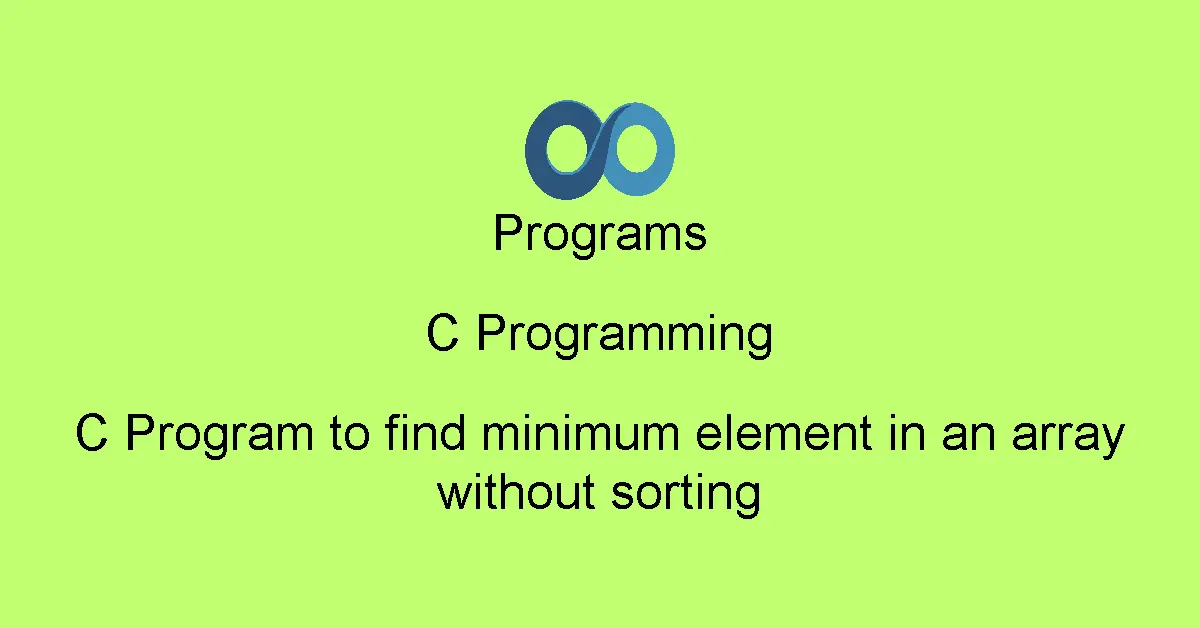 Programs

C Programming

C Program to find minimum element in an array without sorting